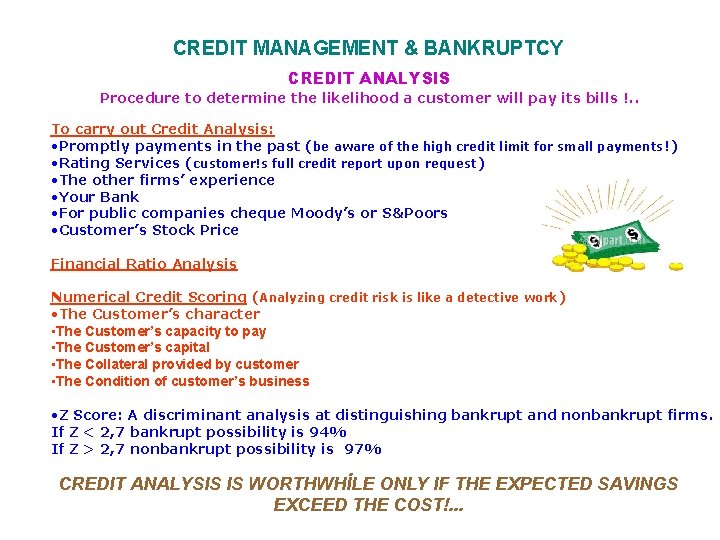 CREDIT MANAGEMENT & BANKRUPTCY

CREDIT ANALYSIS

Procedure to determine the likelihood a customer will pay its bills !..

To carry out Credit Analysis:
•Promptly payments in the past (be aware of the high credit limit for small payments!)
•Rating Services (customer!s full credit report upon request)
•The other firms' experience
•Your Bank
•For public companies cheque Moody's or S&Poors
•Customer's Stock Price

Financial Ratio Analysis

Numerical Credit Scoring (Analyzing credit risk is like a detective work)
•The Customer's character
•The Customer's capacity to pay
•The Customer's capital
•The Collateral provided by customer
•The Condition of customer's business

•Z Score: A discriminant analysis at distinguishing bankrupt and nonbankrupt firms.
If Z < 2,7 bankrupt possibility is 94%
If Z > 2,7 nonbankrupt possibility is 97%

CREDIT ANALYSIS IS WORTHWHİLE ONLY IF THE EXPECTED SAVINGS EXCEED THE COST!...